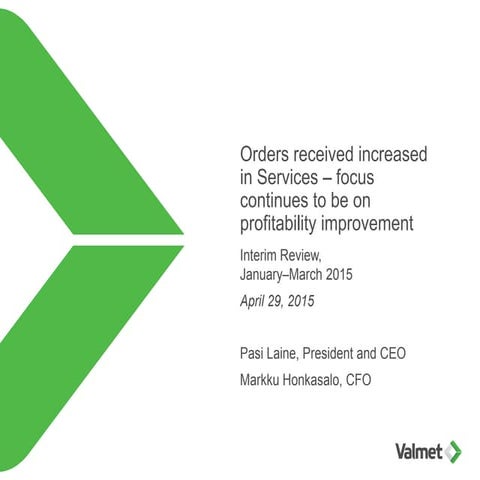 Orders received increased in Services – focus continues to be on profitability improvement

Interim Review,
January–March 2015

April 29, 2015

Pasi Laine, President and CEO

Markku Honkasalo, CFO

Valmet